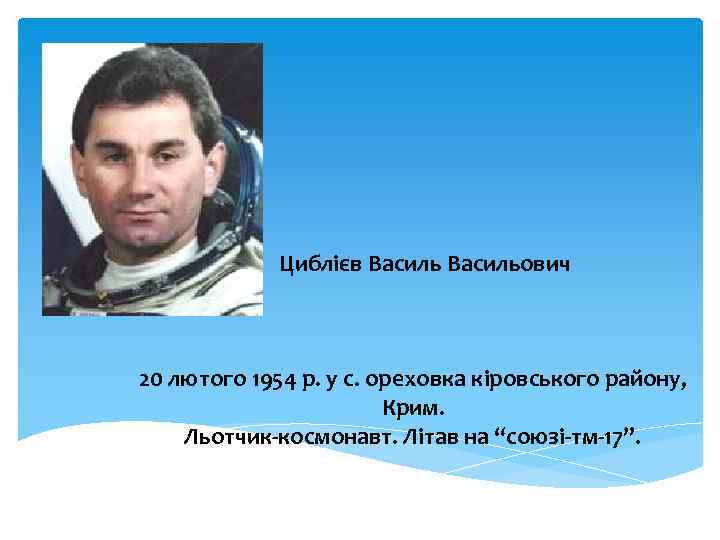 Циблієв Василь Васильович

20 лютого 1954 р. у с. ореховка кіровського району, Крим.
Льотчик-космонавт. Літав на “союзі-тм-17”.